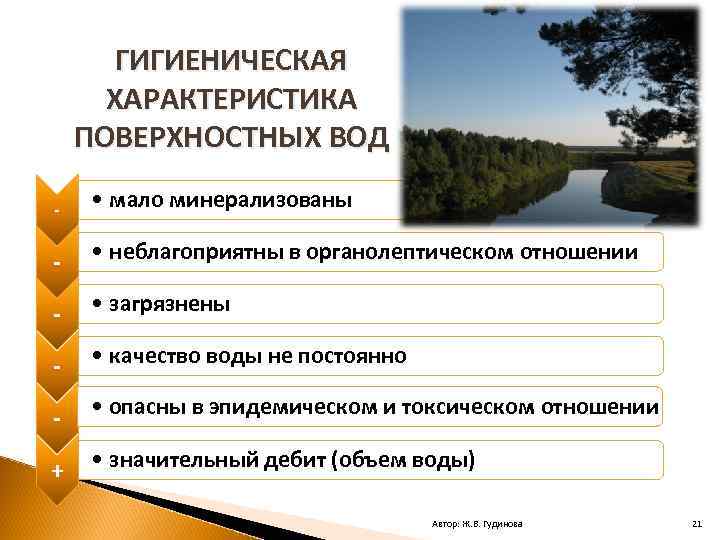 ГИГИЕНИЧЕСКАЯ ХАРАКТЕРИСТИКА ПОВЕРХНОСТНЫХ ВОД

-
• мало минерализованы

-
• неблагоприятны в органолептическом отношении

-
• загрязнены

-
• качество воды не постоянно

-
• опасны в эпидемическом и токсическом отношении

+
• значительный дебит (объем воды)

Автор: Ж.В. Гудинова

21